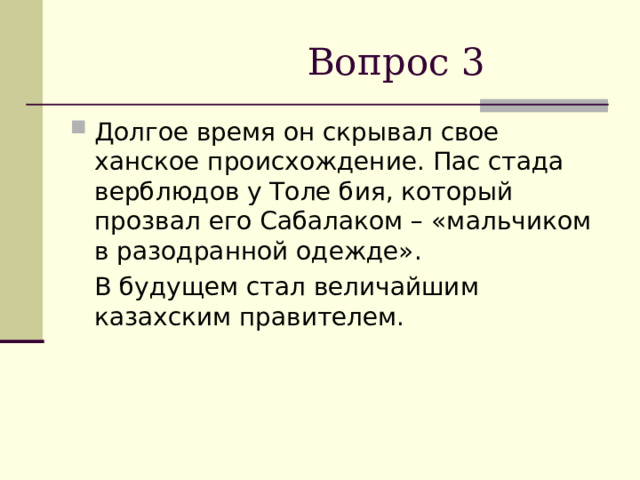 Вопрос 3

Долгое время он скрывал свое ханское происхождение. Пас стада верблюдов у Толе бия, который прозвал его Сабалаком – «мальчиком в разодранной одежде».

В будущем стал величайшим казахским правителем.